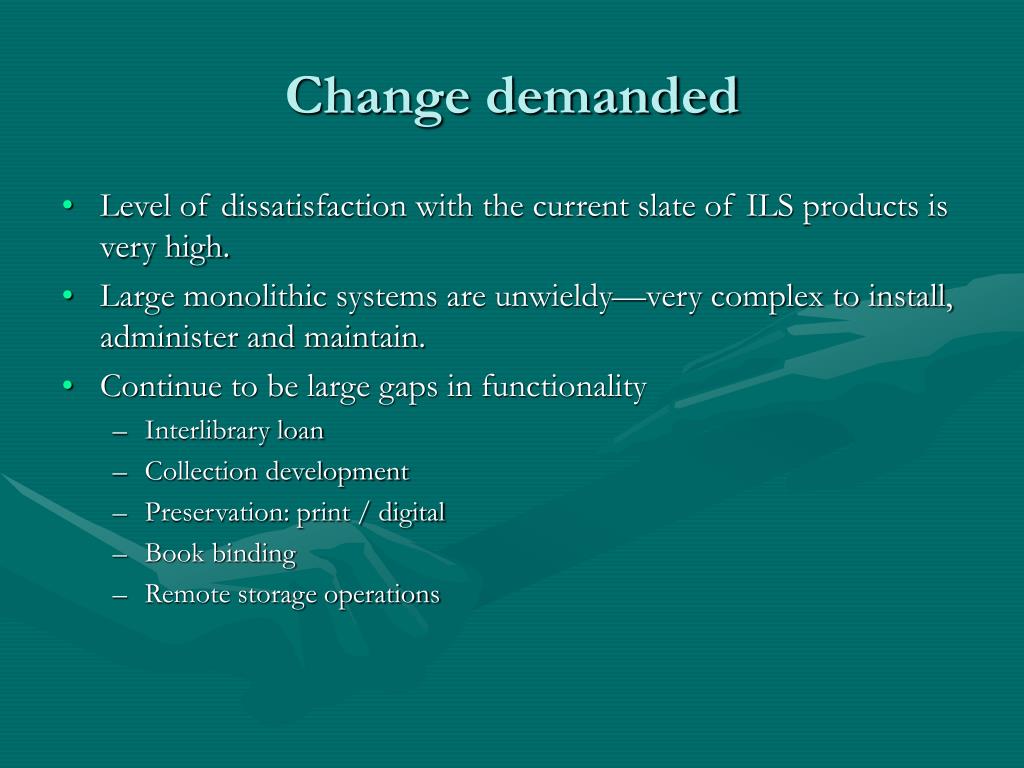 Change demanded

• Level of dissatisfaction with the current slate of ILS products is very high.
• Large monolithic systems are unwieldy—very complex to install, administer and maintain.
• Continue to be large gaps in functionality
– Interlibrary loan
– Collection development
– Preservation: print / digital
– Book binding
– Remote storage operations